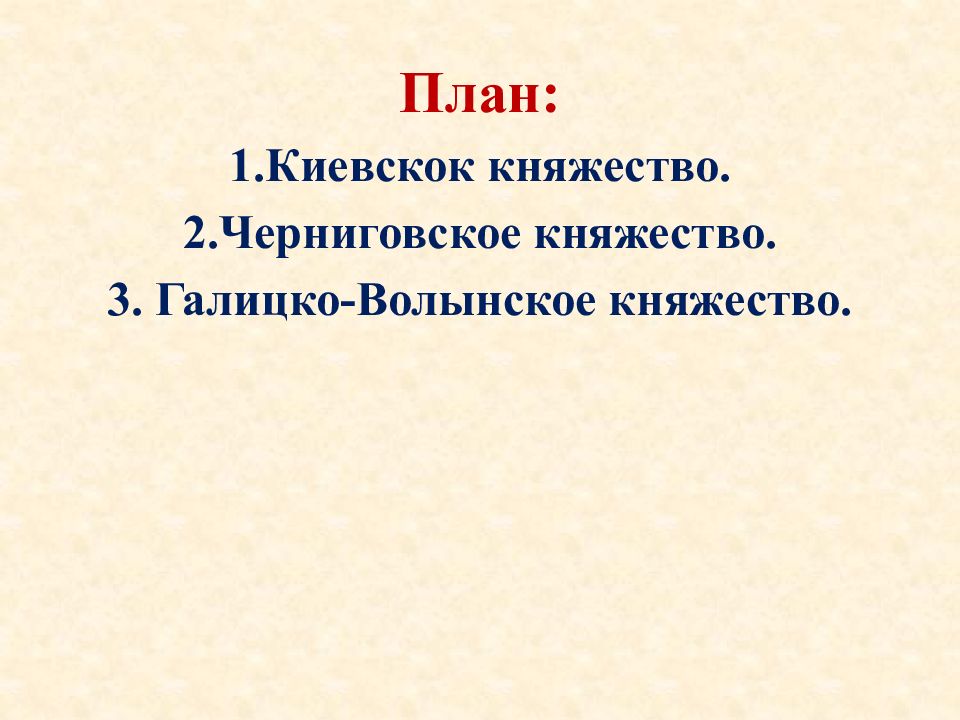 План:
1.Киевскок княжество.
2.Черниговское княжество.
3. Галицко-Волынское княжество.